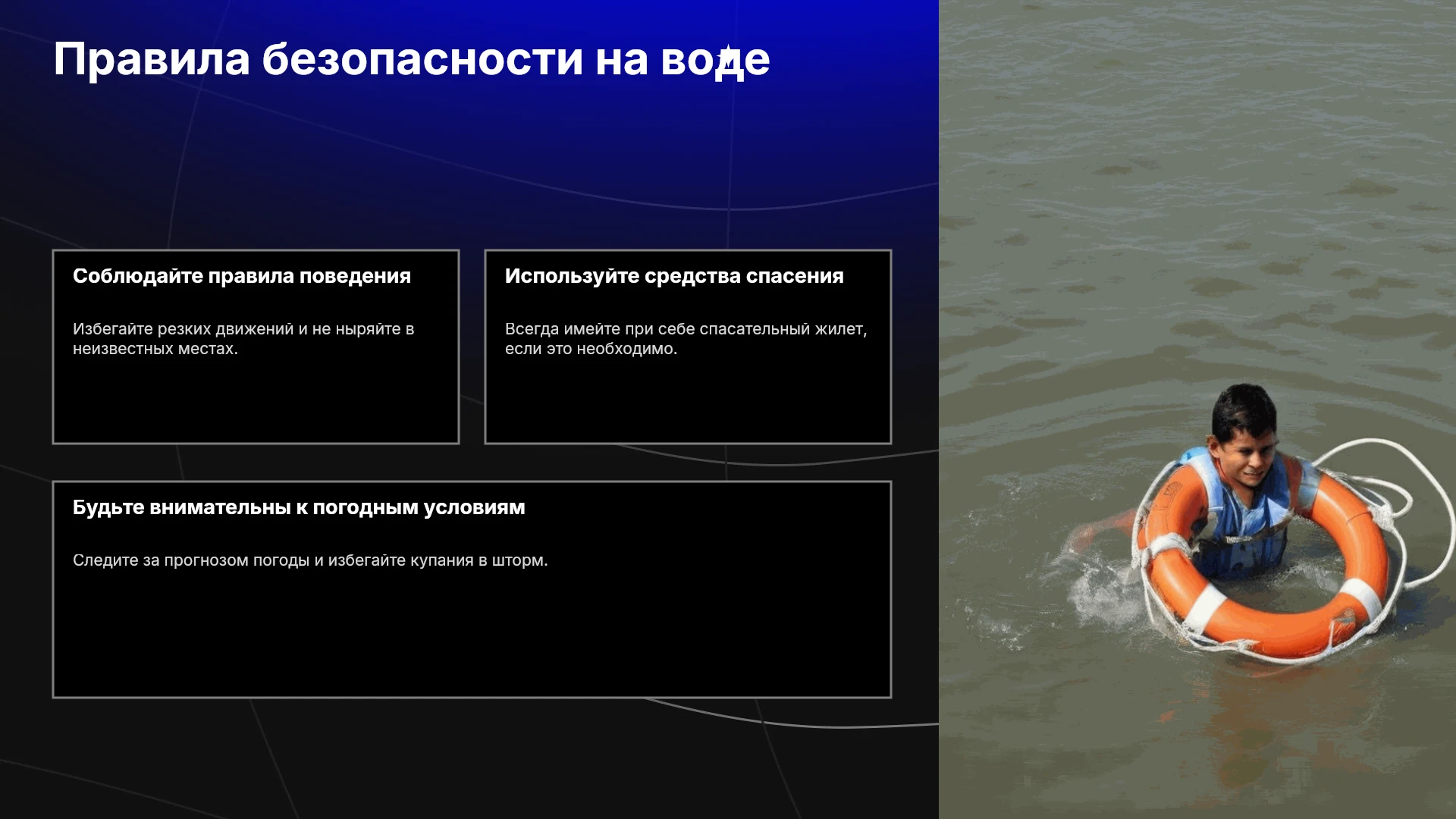 Правила безопасности на воде

Соблюдайте правила поведения

Избегайте резких движений и не ныряйте в неизвестных местах.

Используйте средства спасения

Всегда имейте при себе спасательный жилет, если это необходимо.

Будьте внимательны к погодным условиям

Следите за прогнозом погоды и избегайте купания в шторм.